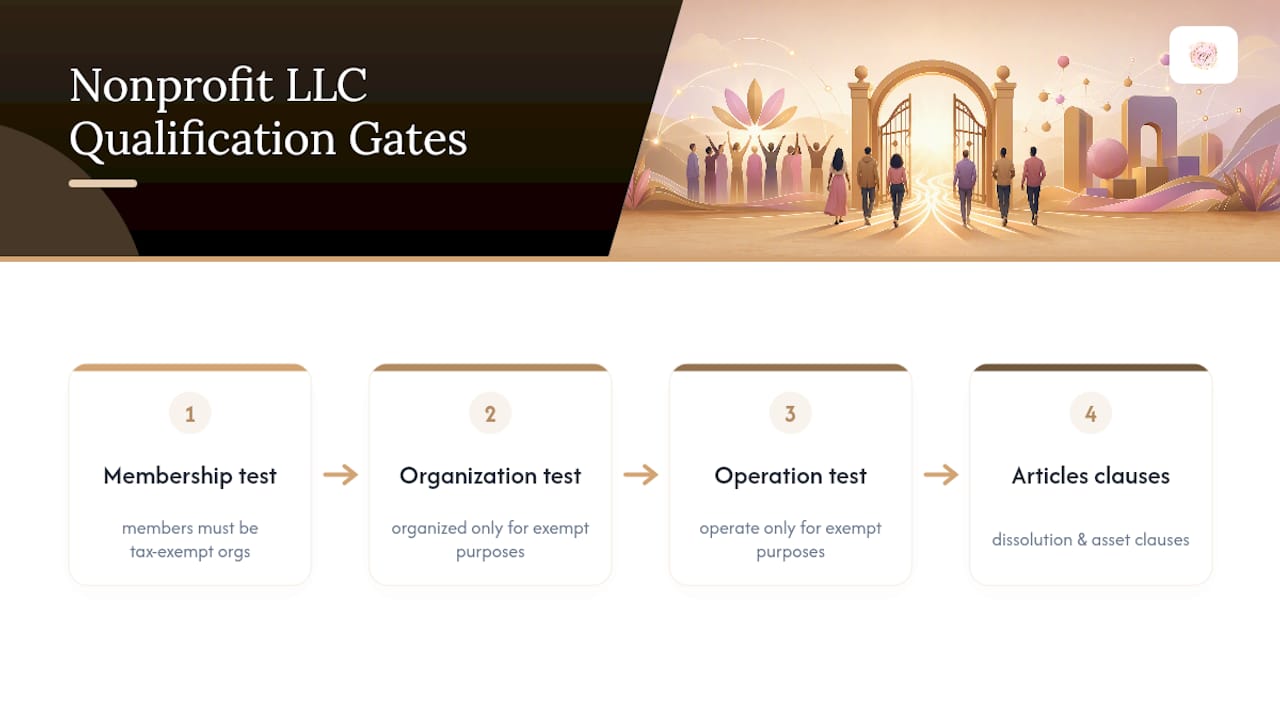 Nonprofit LLC Qualification Gates

1

Membership test

members must be tax-exempt orgs

2

Organization test

organized only for exempt purposes

3

Operation test

operate only for exempt purposes

4

Articles clauses

dissolution & asset clauses